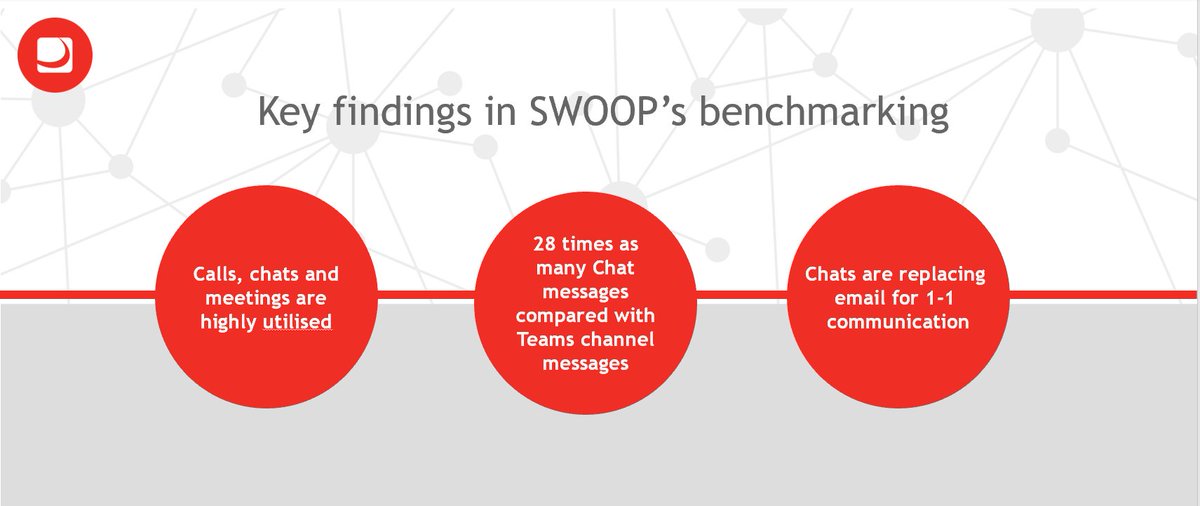 Key findings in SWOOP's benchmarking

Calls, chats and meetings are highly utilised

28 times as many Chat messages compared with Teams channel messages

Chats are replacing email for 1-1 communication